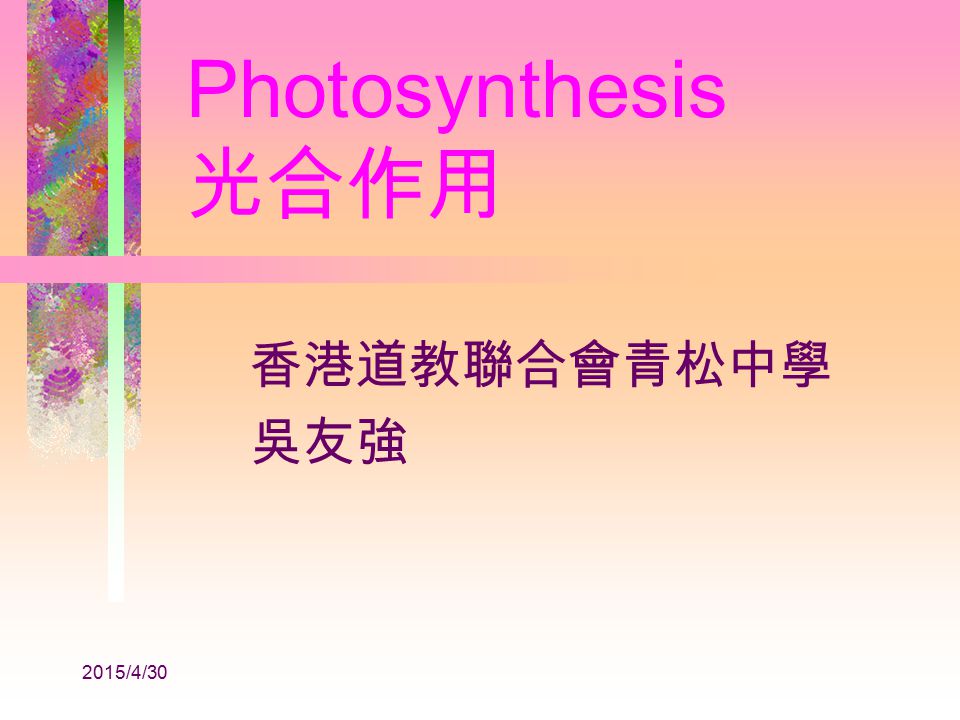 Photosynthesis
光合作用

香港道教聯合會青松中學
吳友強

2015/4/30